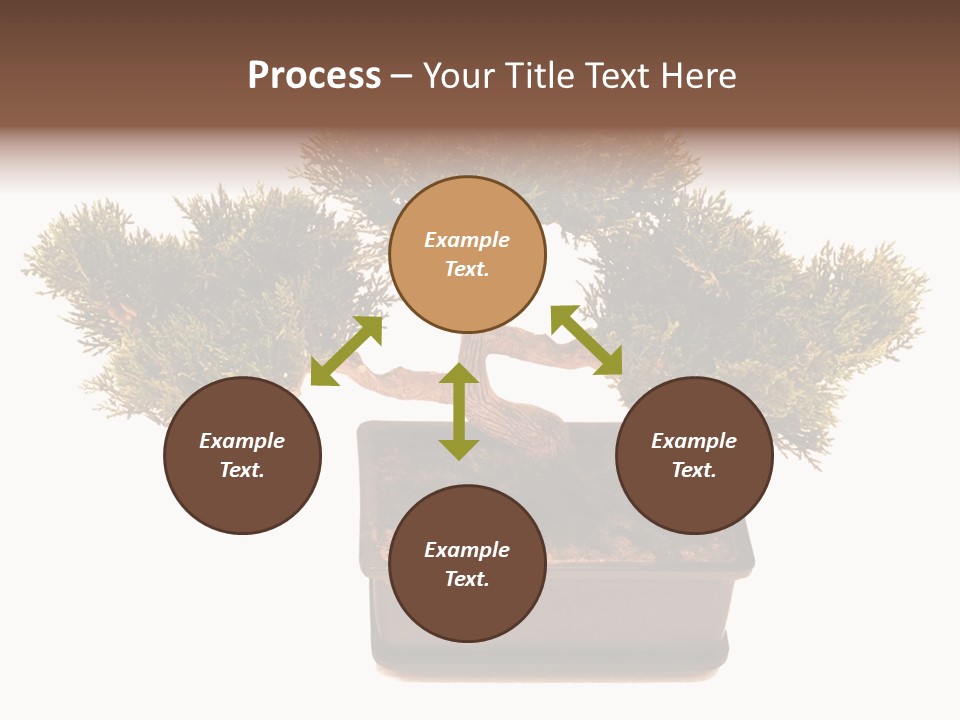 Process – Your Title Text Here

Example Text.

Example Text.

Example Text.

Example Text.